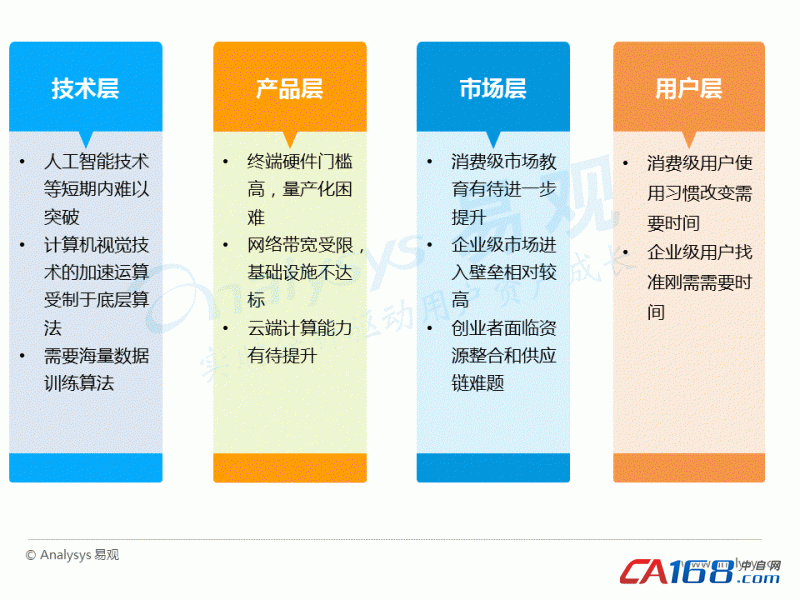 技术层

• 人工智能技术等短期内难以突破
• 计算机视觉技术的加速运算受制于底层算法
• 需要海量数据训练算法

产品层

• 终端硬件门槛高，量产化困难
• 网络带宽受限，基础设施不达标
• 云端计算能力有待提升

市场层

• 消费级市场教育有待进一步提升
• 企业级市场进入壁垒相对较高
• 创业者面临资源整合和供应链难题

用户层

• 消费级用户使用习惯改变需要时间
• 企业级用户找准刚需需要时间

Analysys 易观
实时分析驱动用户资产成长

© Analysys 易观

CA168.com 中自网